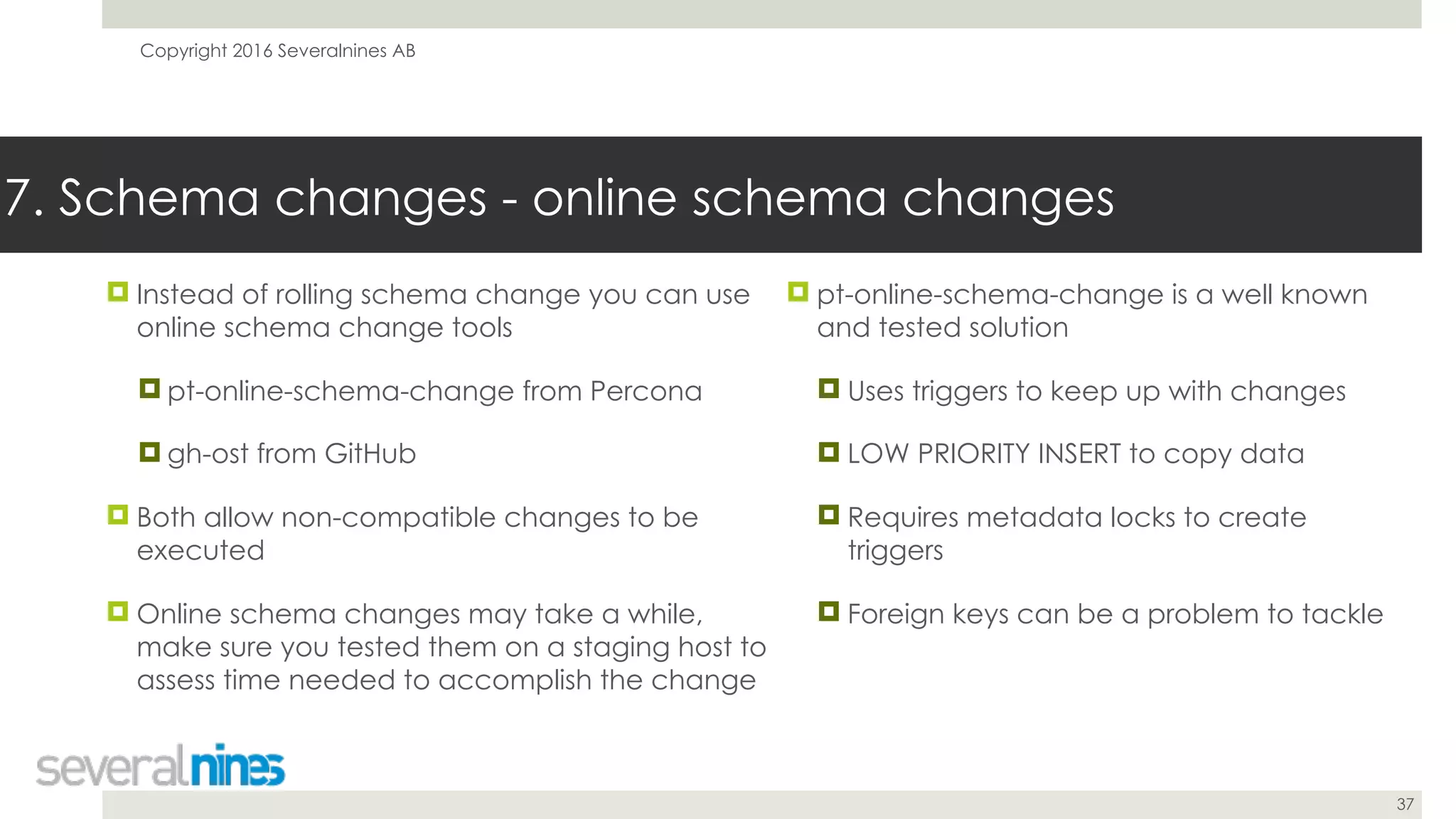 Copyright 2016 Severalnines AB

7. Schema changes - online schema changes

Instead of rolling schema change you can use online schema change tools

pt-online-schema-change from Percona

gh-ost from GitHub

Both allow non-compatible changes to be executed

Online schema changes may take a while, make sure you tested them on a staging host to assess time needed to accomplish the change

pt-online-schema-change is a well known and tested solution

Uses triggers to keep up with changes

LOW PRIORITY INSERT to copy data

Requires metadata locks to create triggers

Foreign keys can be a problem to tackle

severalnines

37